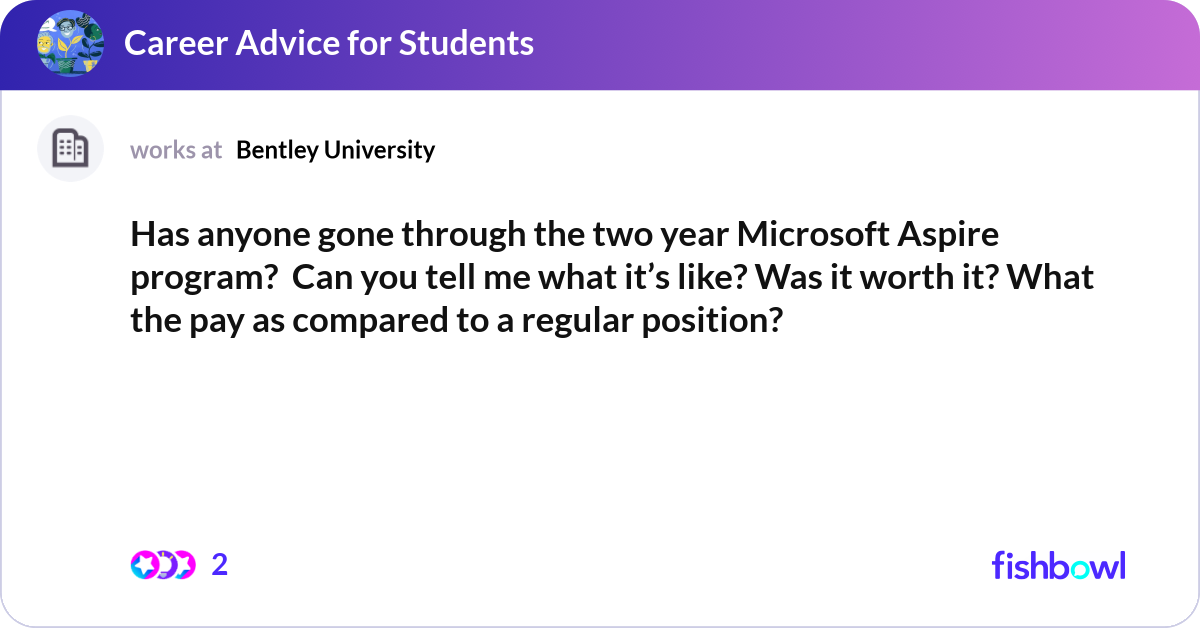 Career Advice for Students

works at Bentley University

Has anyone gone through the two year Microsoft Aspire program?  Can you tell me what it’s like? Was it worth it? What the pay as compared to a regular position?

2

fishbowl